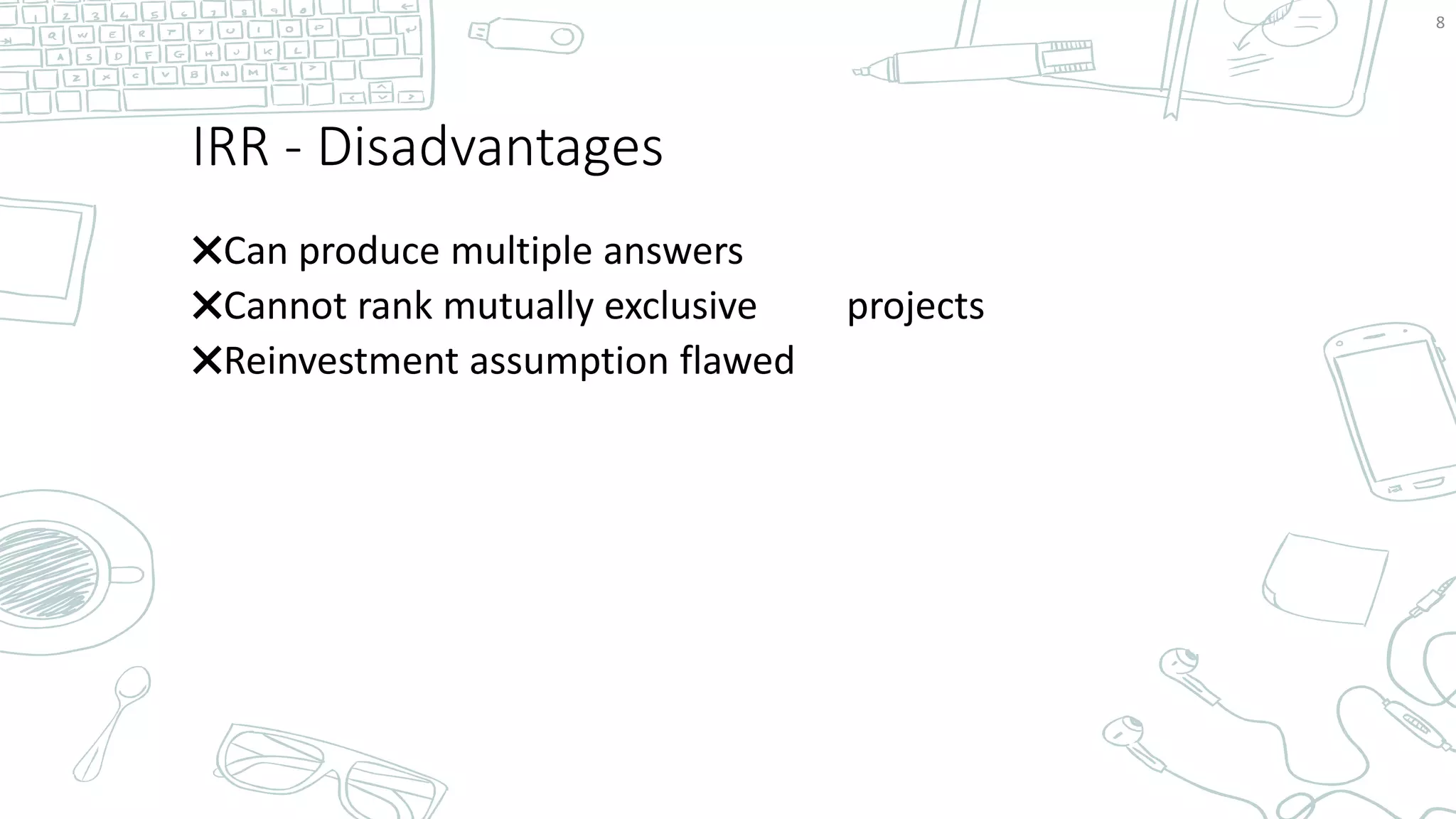 8

IRR - Disadvantages

✕Can produce multiple answers
✕Cannot rank mutually exclusive projects
✕Reinvestment assumption flawed